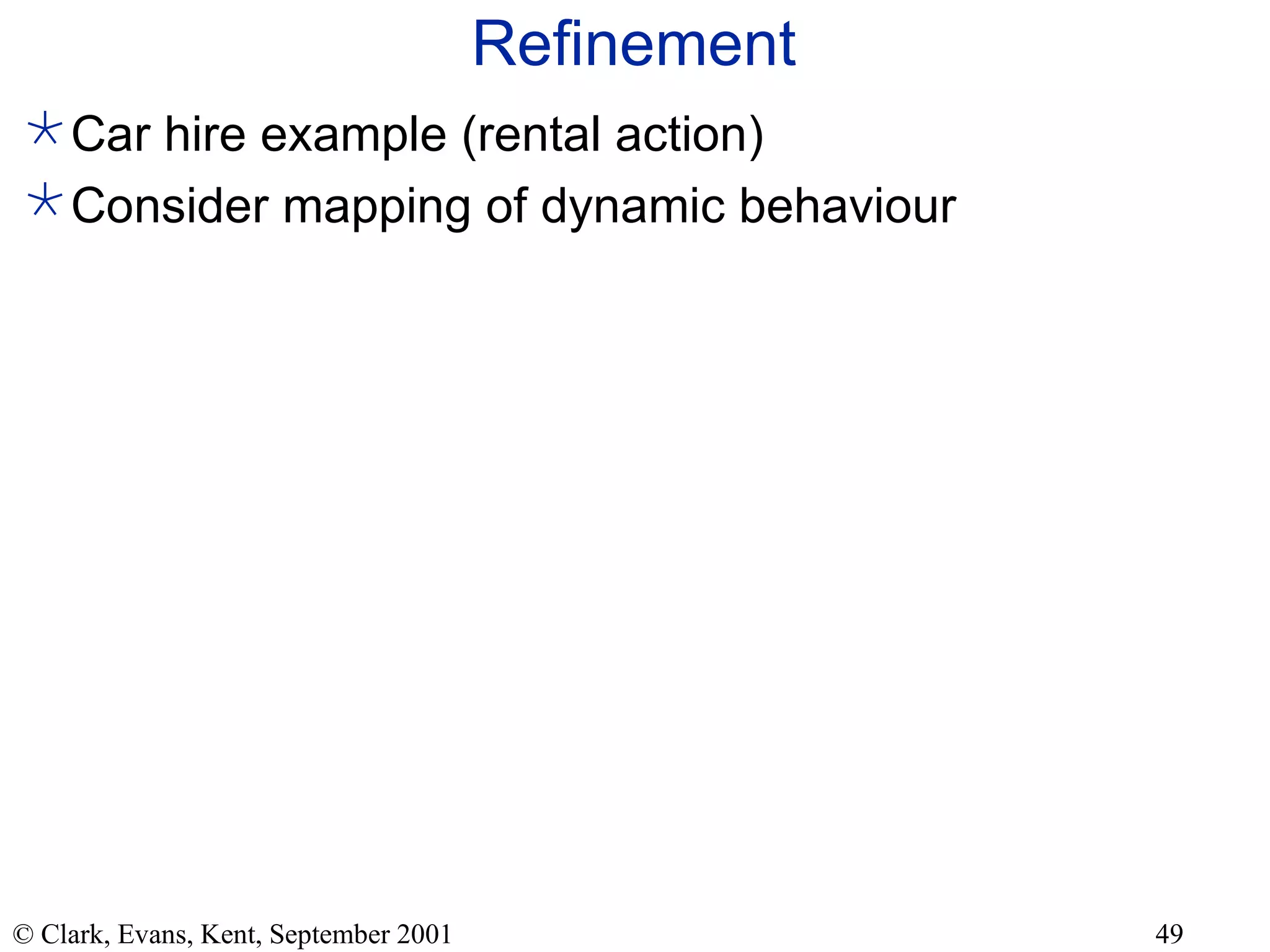 Refinement

* Car hire example (rental action)
* Consider mapping of dynamic behaviour

© Clark, Evans, Kent, September 2001

49